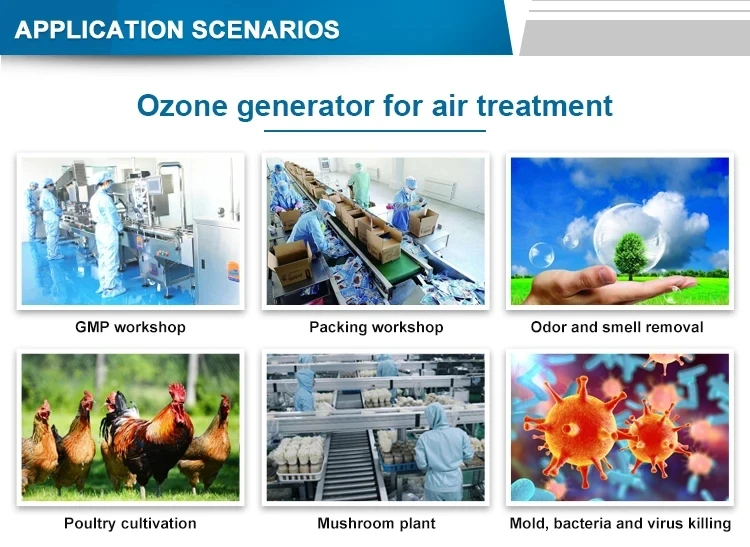 APPLICATION SCENARIOS

Ozone generator for air treatment

GMP workshop

Packing workshop

Odor and smell removal

Poultry cultivation

Mushroom plant

Mold, bacteria and virus killing